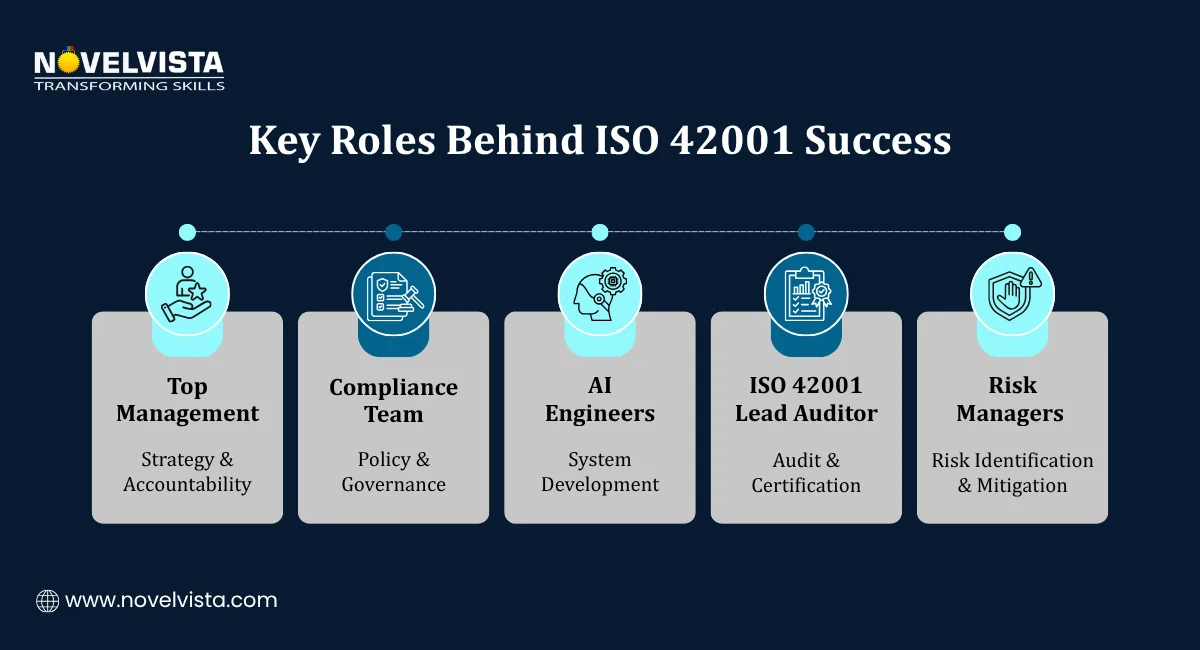 NOVELVISTA
TRANSFORMING SKILLS

Key Roles Behind ISO 42001 Success

Top Management
Strategy & Accountability

Compliance Team
Policy & Governance

AI Engineers
System Development

ISO 42001 Lead Auditor
Audit & Certification

Risk Managers
Risk Identification & Mitigation

www.novelvista.com